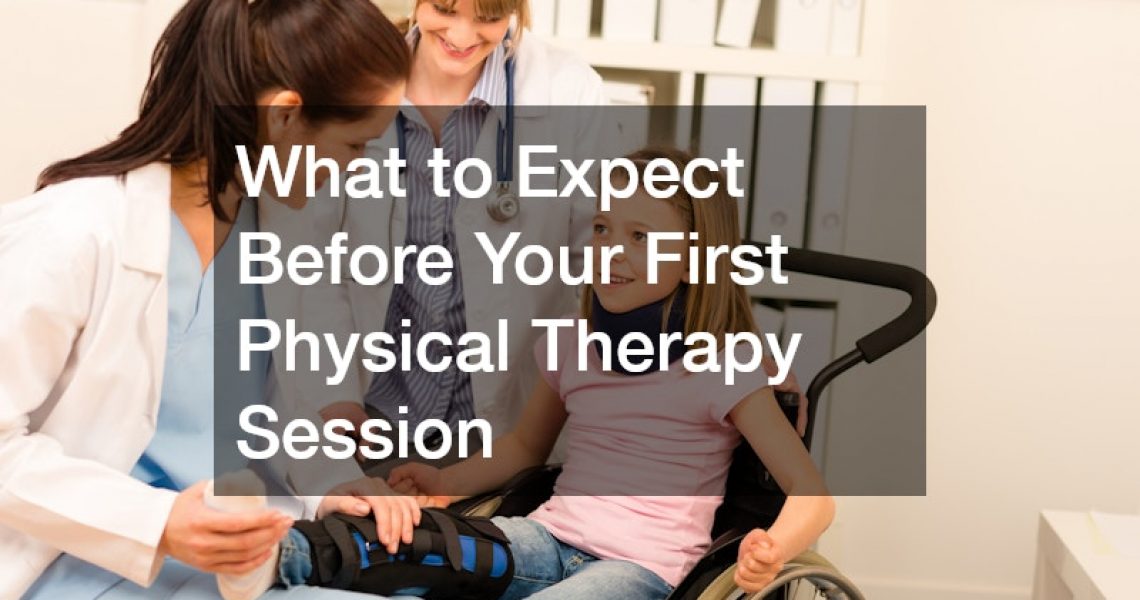 What to Expect Before Your First Physical Therapy Session